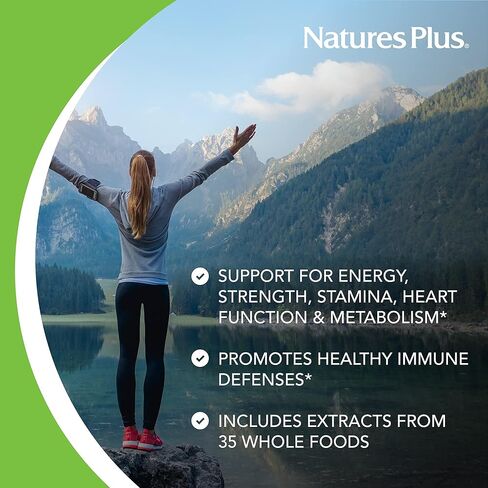 NaturesPlus.

SUPPORT FOR ENERGY, STRENGTH, STAMINA, HEART FUNCTION & METABOLISM*

PROMOTES HEALTHY IMMUNE DEFENSES*

INCLUDES EXTRACTS FROM 35 WHOLE FOODS